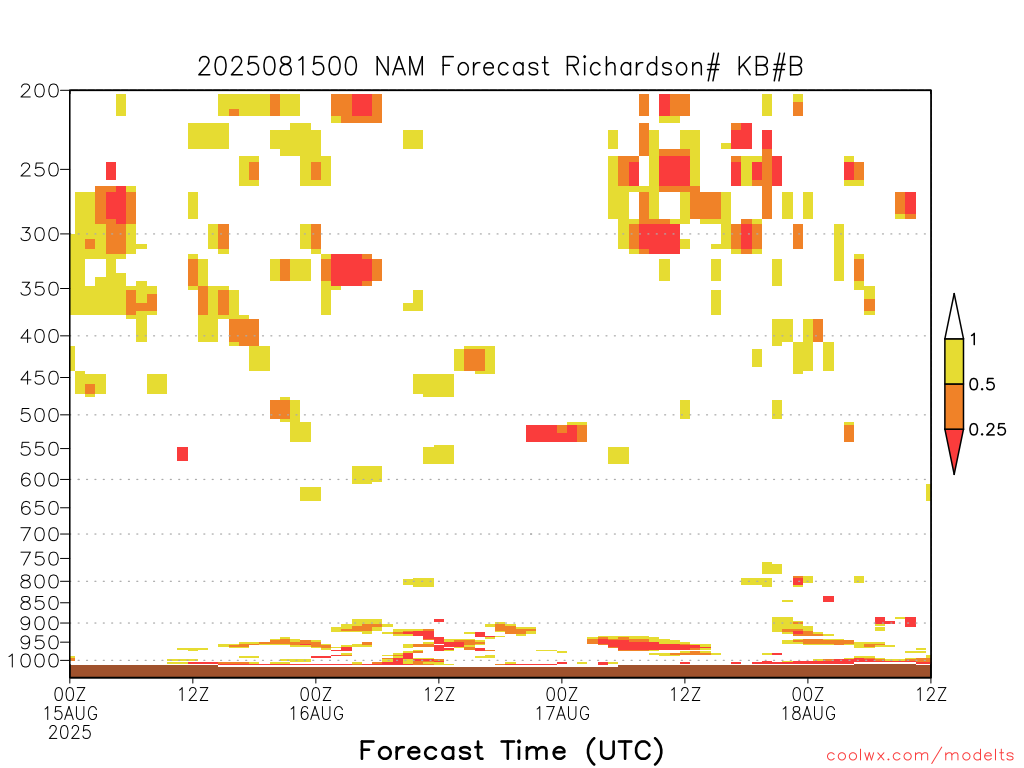 2025081500 NAM Forecast Richardson# KB#B

200
250
300
350
400
450
500
550
600
650
700
750
800
850
900
950
1000

1
0.5
0.25

00Z 15AUG 2025
12Z
00Z 16AUG
12Z
00Z 17AUG
12Z
00Z 18AUG
12Z

Forecast Time (UTC)

coolwx.com/modelts